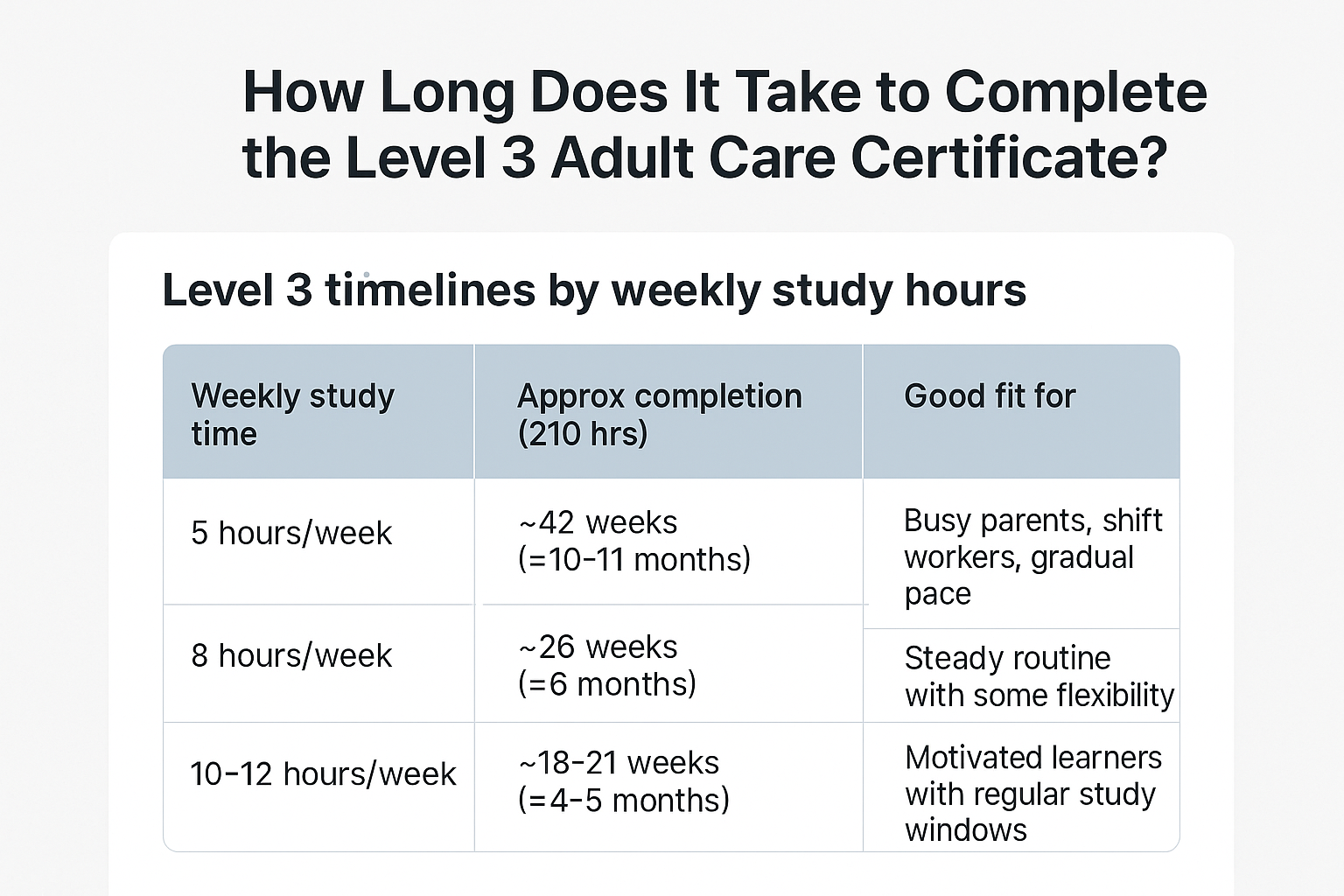 How Long Does It Take to Complete the Level 3 Adult Care Certificate?

Level 3 timelines by weekly study hours

| Weekly study time | Approx completion (210 hrs) | Good fit for |
|---|---|---|
| 5 hours/week | ~42 weeks (=10-11 months) | Busy parents, shift workers, gradual pace |
| 8 hours/week | ~26 weeks (=6 months) | Steady routine with some flexibility |
| 10-12 hours/week | ~18-21 weeks (=4-5 months) | Motivated learners with regular study windows |